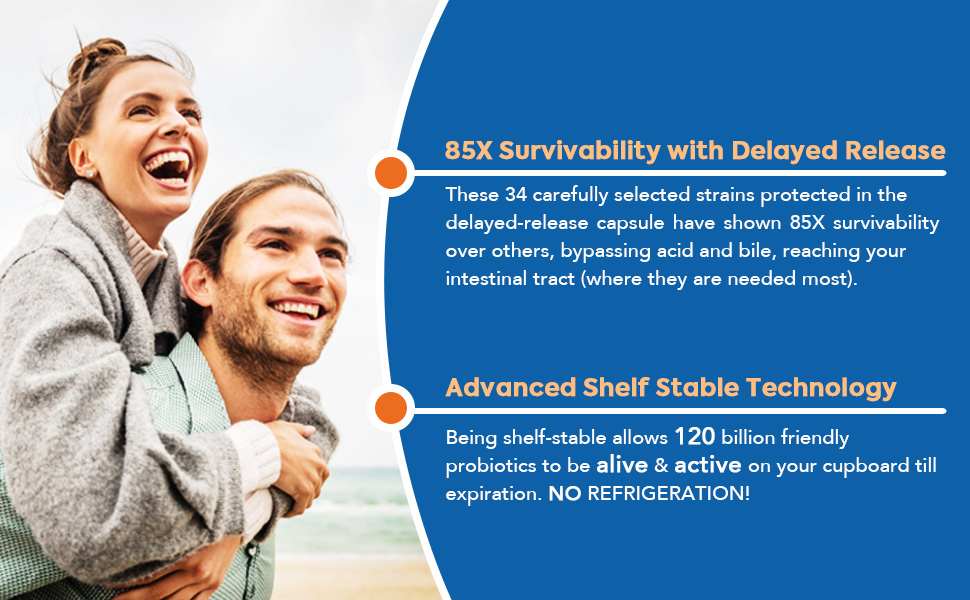 85X Survivability with Delayed Release

These 34 carefully selected strains protected in the delayed-release capsule have shown 85X survivability over others, bypassing acid and bile, reaching your intestinal tract (where they are needed most).

Advanced Shelf Stable Technology

Being shelf-stable allows 120 billion friendly probiotics to be alive & active on your cupboard till expiration. NO REFRIGERATION!